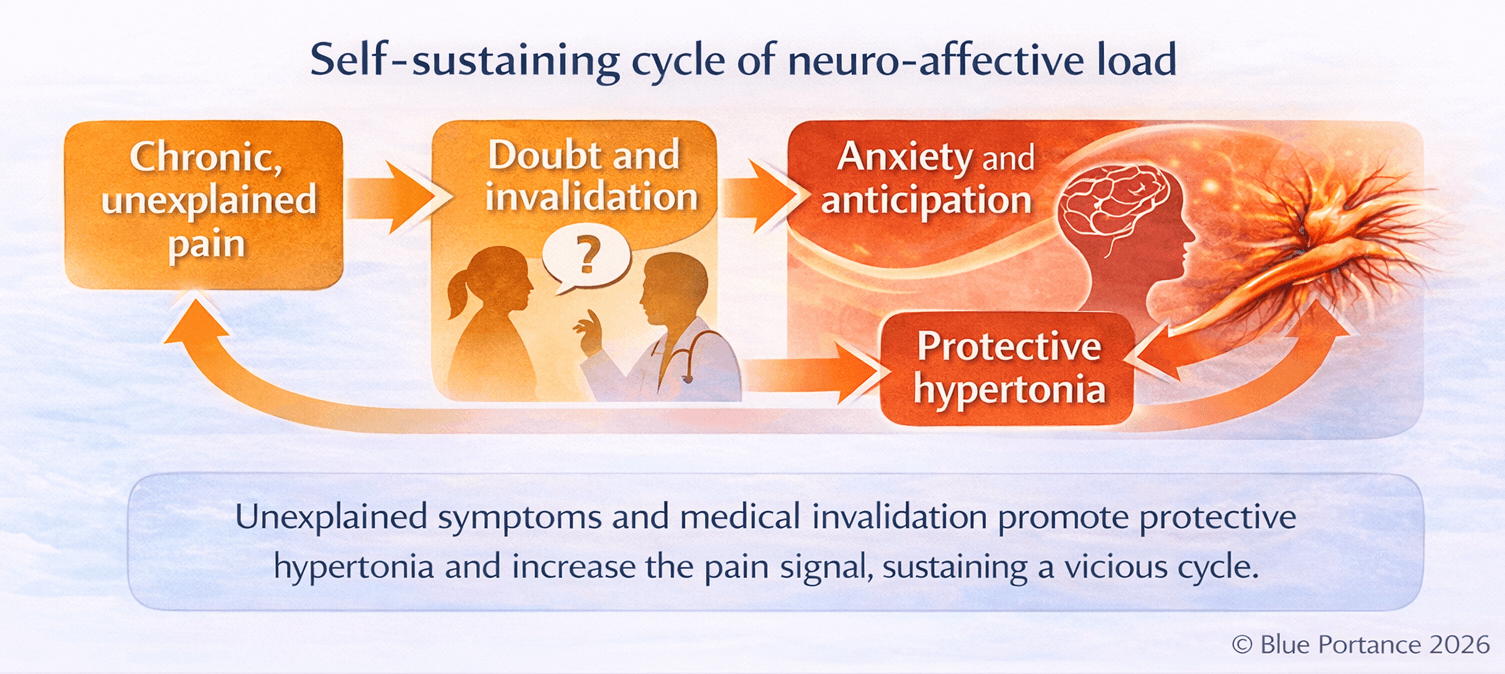 Self-sustaining cycle of neuro-affective load

Chronic, unexplained pain

Doubt and invalidation

?

Anxiety and anticipation

Protective hypertonia

Unexplained symptoms and medical invalidation promote protective hypertonia and increase the pain signal, sustaining a vicious cycle.

© Blue Portance 2026